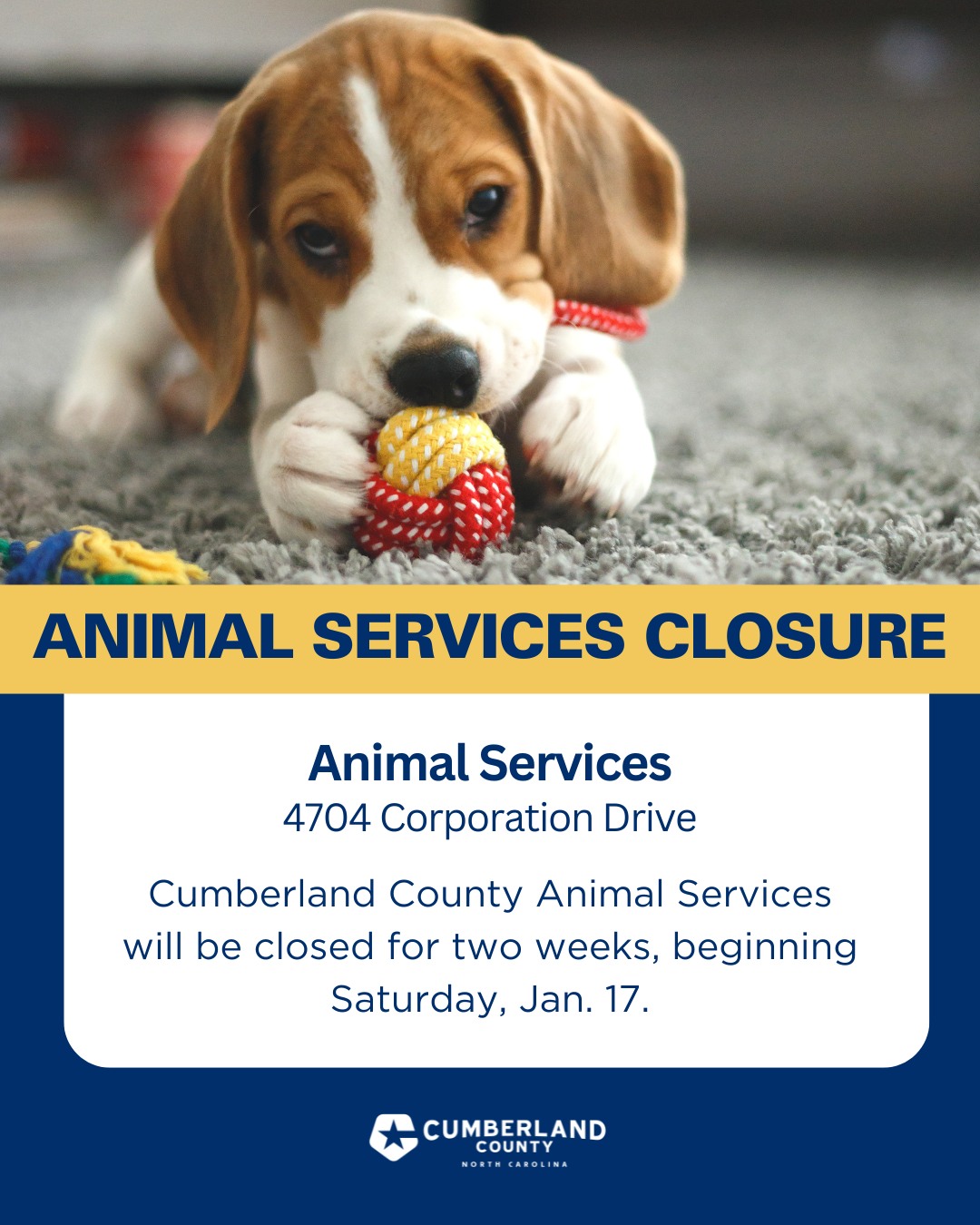 ANIMAL SERVICES CLOSURE

Animal Services
4704 Corporation Drive

Cumberland County Animal Services will be closed for two weeks, beginning Saturday, Jan. 17.

CUMBERLAND
COUNTY
NORTH CAROLINA